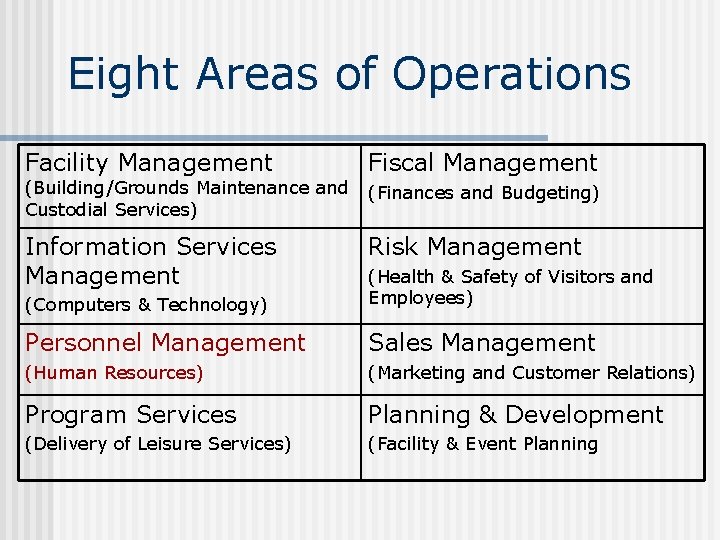 Eight Areas of Operations

| Facility Management (Building/Grounds Maintenance and Custodial Services) | Fiscal Management (Finances and Budgeting) |
|---|---|
| Information Services Management (Computers & Technology) | Risk Management (Health & Safety of Visitors and Employees) |
| Personnel Management (Human Resources) | Sales Management (Marketing and Customer Relations) |
| Program Services (Delivery of Leisure Services) | Planning & Development (Facility & Event Planning |